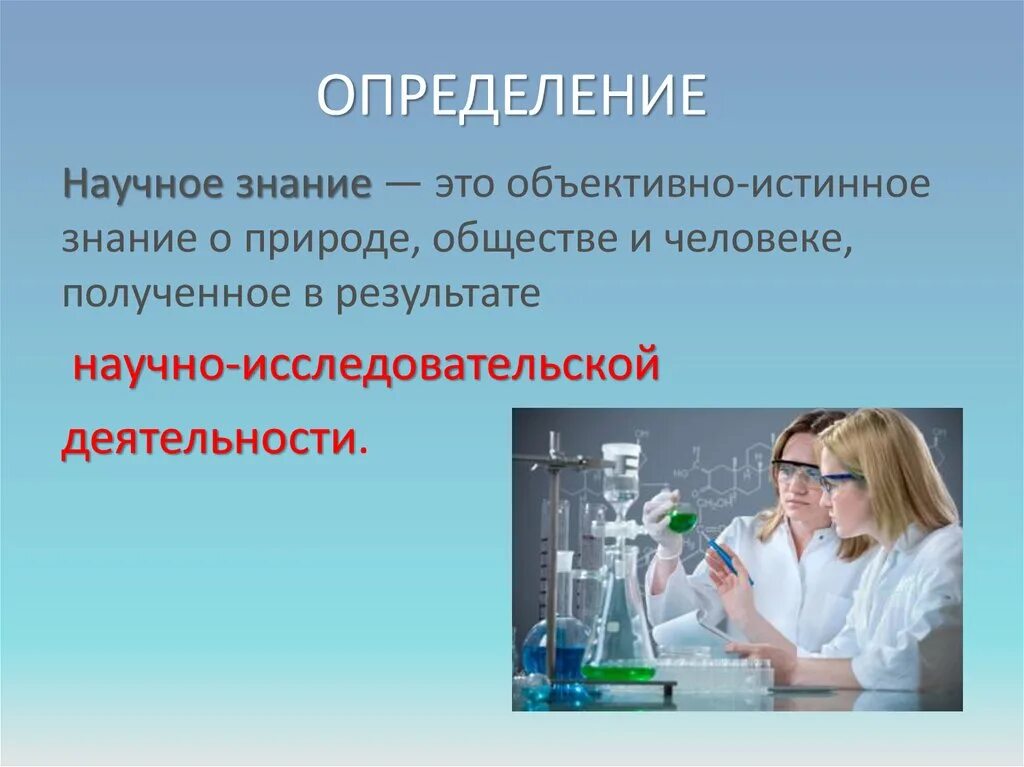 ОПРЕДЕЛЕНИЕ

Научное знание — это объективно-истинное знание о природе, обществе и человеке, полученное в результате

научно-исследовательской

деятельности.